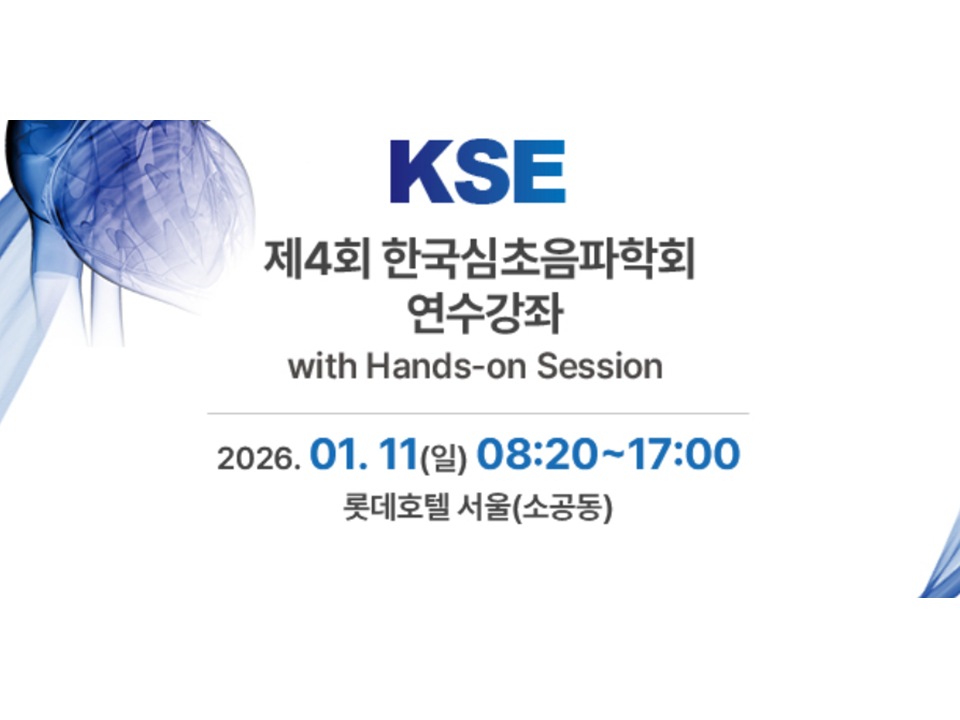 KSE

제4회 한국심초음파학회 연수강좌
with Hands-on Session

2026. 01. 11(일) 08:20~17:00
롯데호텔 서울(소공동)